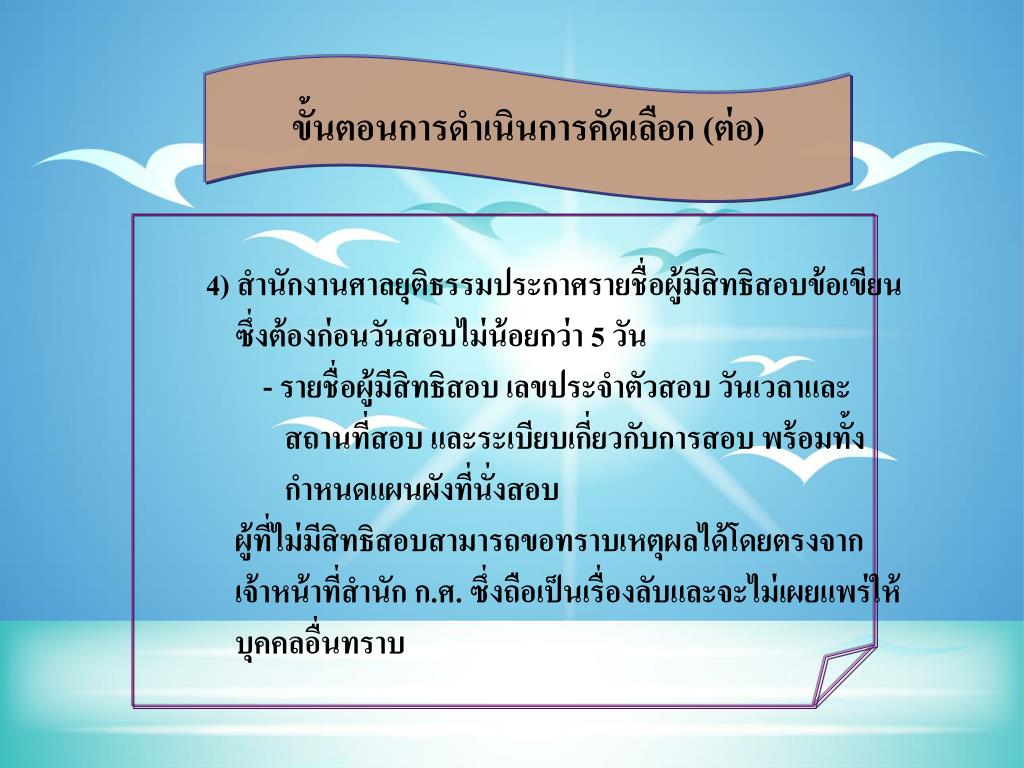 ขั้นตอนการดำเนินการคัดเลือก (ต่อ)

4) สำนักงานศาลยุติธรรมประกาศรายชื่อผู้มีสิทธิสอบข้อเขียน ซึ่งต้องก่อนวันสอบไม่น้อยกว่า 5 วัน

- รายชื่อผู้มีสิทธิสอบ เลขประจำตัวสอบ วันเวลาและสถานที่สอบ และระเบียบเกี่ยวกับการสอบ พร้อมทั้งกำหนดแผนผังที่นั่งสอบ

ผู้ที่ไม่มีสิทธิสอบสามารถขอทราบเหตุผลได้โดยตรงจากเจ้าหน้าที่สำนัก ก.ศ. ซึ่งถือเป็นเรื่องลับและจะไม่เผยแพร่ให้บุคคลอื่นทราบ